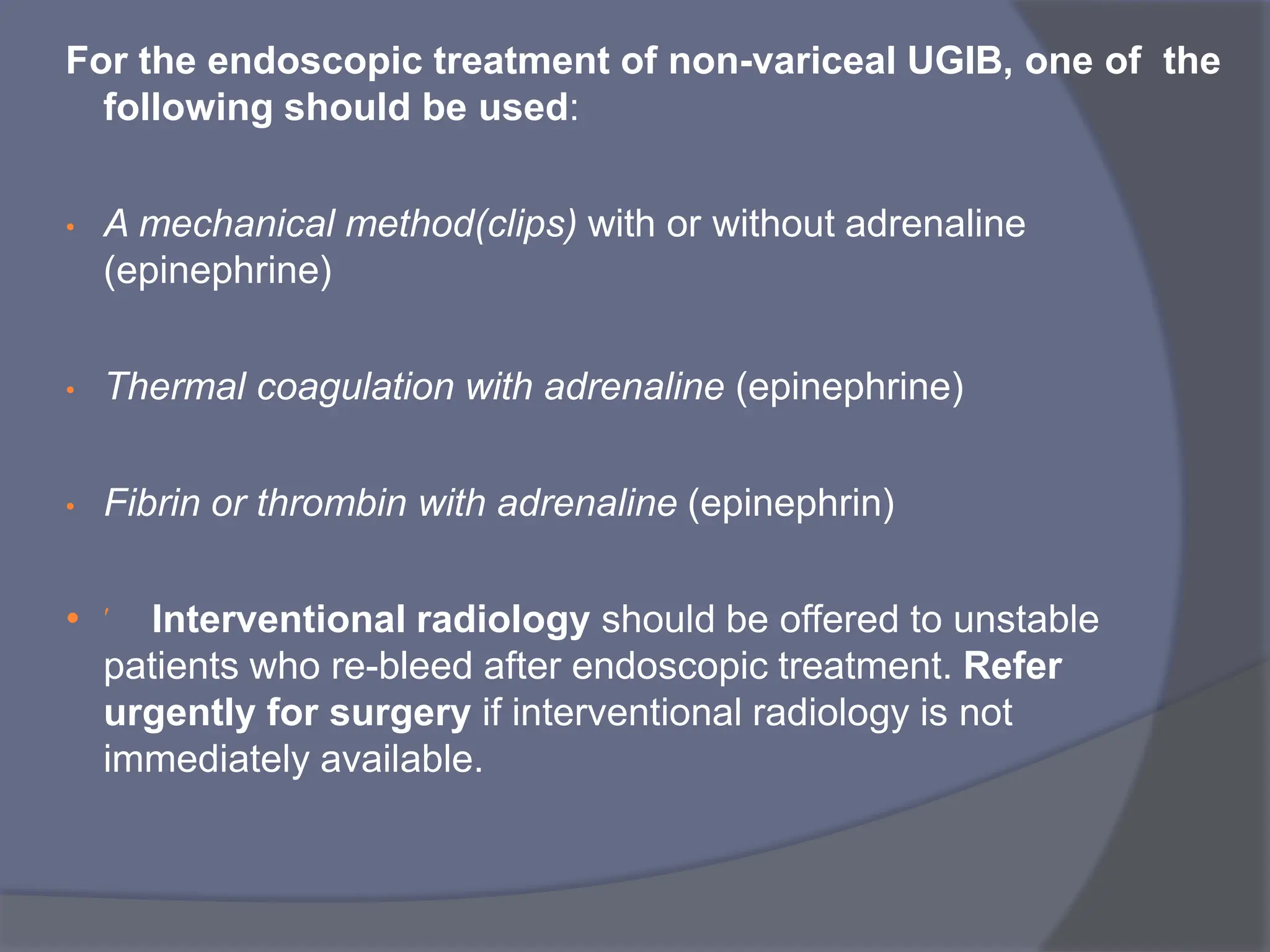 For the endoscopic treatment of non-variceal UGIB, one of the following should be used:

• A mechanical method(clips) with or without adrenaline (epinephrine)

• Thermal coagulation with adrenaline (epinephrine)

• Fibrin or thrombin with adrenaline (epinephrin)

• ' Interventional radiology should be offered to unstable patients who re-bleed after endoscopic treatment. Refer urgently for surgery if interventional radiology is not immediately available.